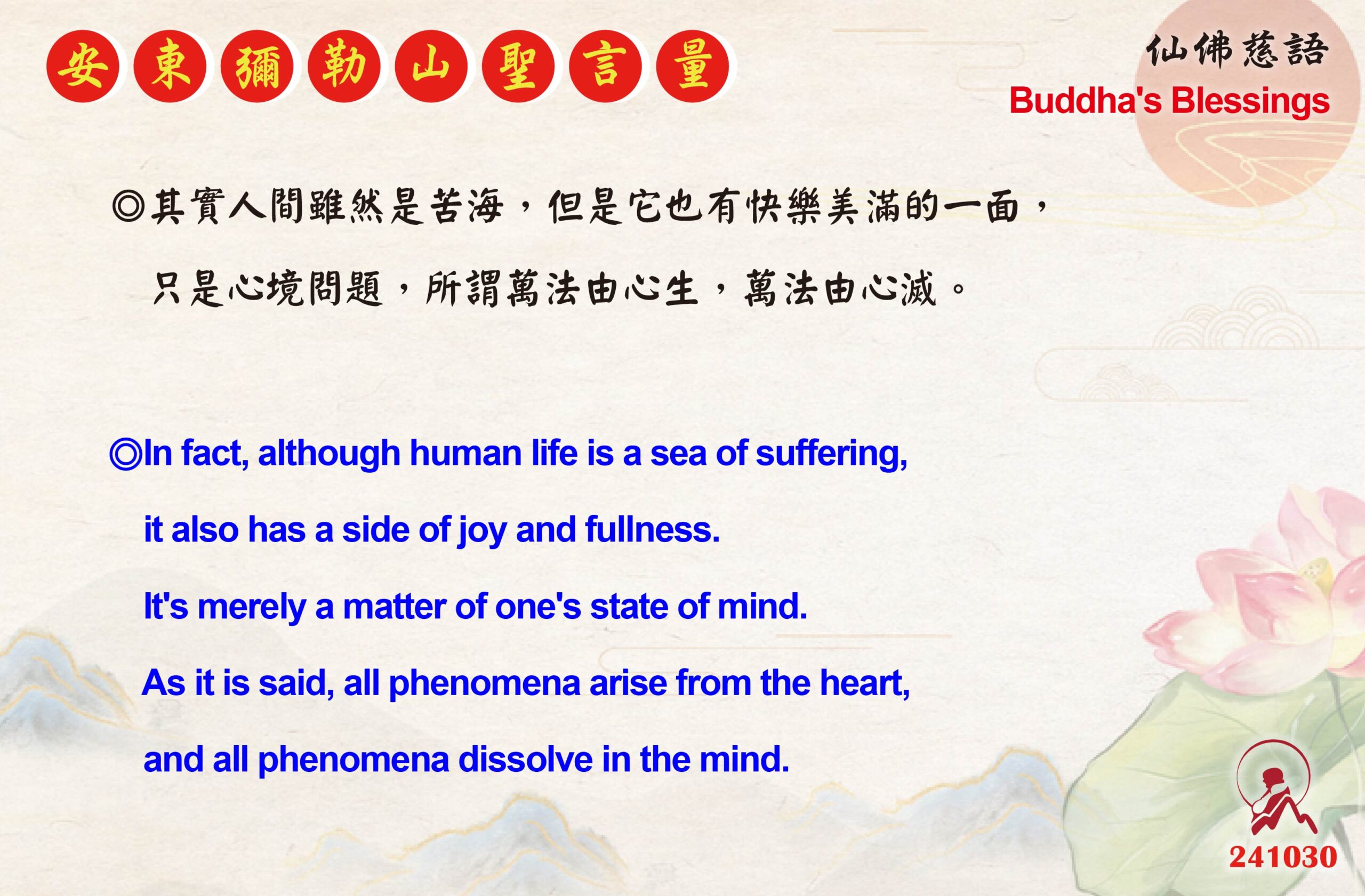 安東彌勒山聖言量

仙佛慈語
Buddha's Blessings

◎其實人間雖然是苦海，但是它也有快樂美滿的一面，只是心境問題，所謂萬法由心生，萬法由心滅。

◎In fact, although human life is a sea of suffering, it also has a side of joy and fullness. It's merely a matter of one's state of mind. As it is said, all phenomena arise from the heart, and all phenomena dissolve in the mind.

241030